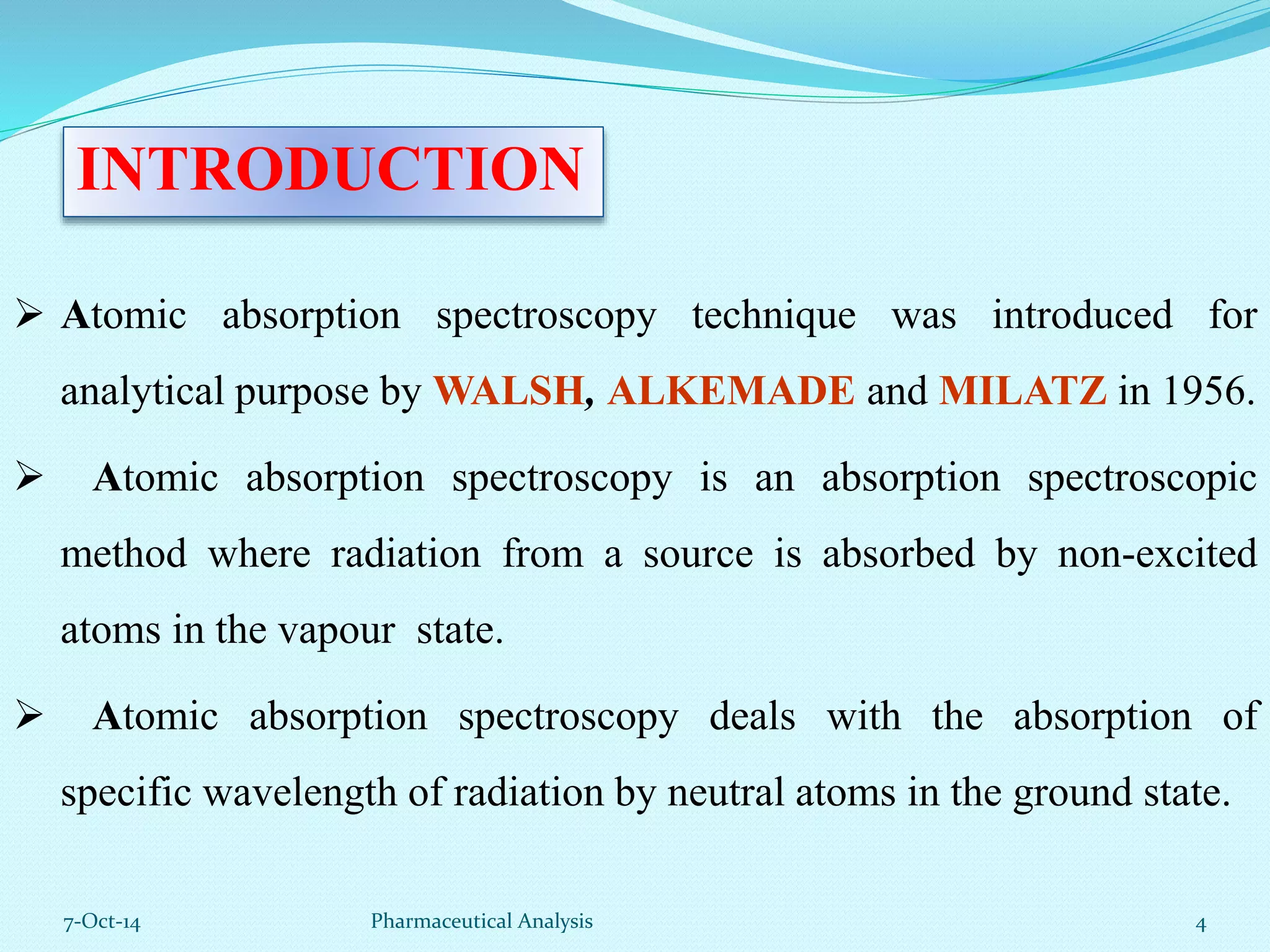 INTRODUCTION

➢ Atomic absorption spectroscopy technique was introduced for analytical purpose by WALSH, ALKEMADE and MILATZ in 1956.

➢ Atomic absorption spectroscopy is an absorption spectroscopic method where radiation from a source is absorbed by non-excited atoms in the vapour state.

➢ Atomic absorption spectroscopy deals with the absorption of specific wavelength of radiation by neutral atoms in the ground state.

7-Oct-14 Pharmaceutical Analysis 4